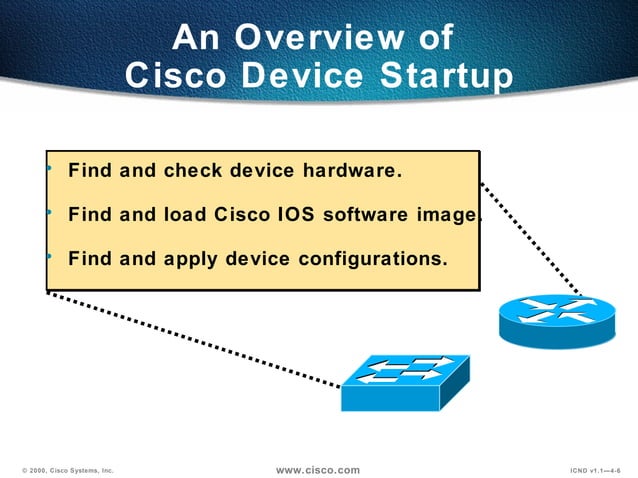 An Overview of Cisco Device Startup

• Find and check device hardware.
• Find and load Cisco IOS software image.
• Find and apply device configurations.

© 2000, Cisco Systems, Inc. www.cisco.com ICND v1.1—4-6